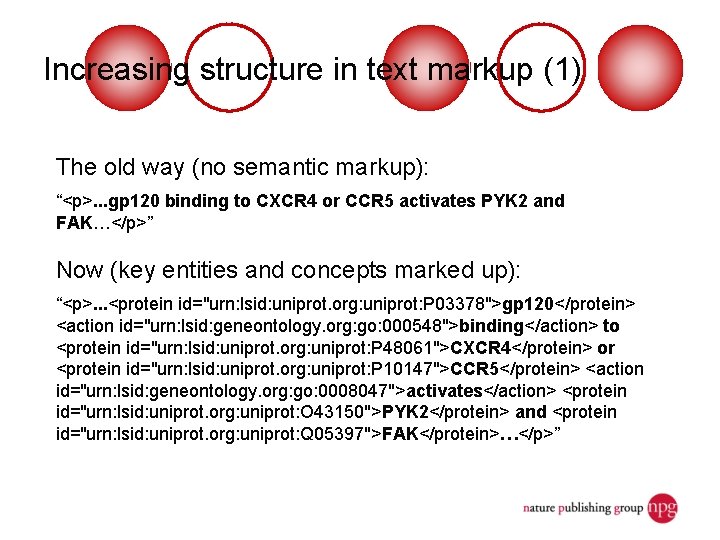 Increasing structure in text markup (1)

The old way (no semantic markup):

“<p>...gp120 binding to CXCR4 or CCR5 activates PYK2 and FAK…</p>”

Now (key entities and concepts marked up):

“<p>...<protein id="urn:lsid:uniprot.org:uniprot:P03378">gp120</protein> <action id="urn:lsid:geneontology.org:go:000548">binding</action> to <protein id="urn:lsid:uniprot.org:uniprot:P48061">CXCR4</protein> or <protein id="urn:lsid:uniprot.org:uniprot:P10147">CCR5</protein> <action id="urn:lsid:geneontology.org:go:0008047">activates</action> <protein id="urn:lsid:uniprot.org:uniprot:O43150">PYK2</protein> and <protein id="urn:lsid:uniprot.org:uniprot:Q05397">FAK</protein>…</p>”

nature publishing group npg